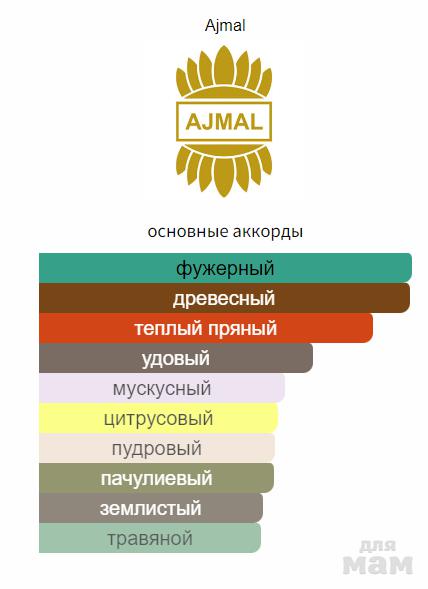 Ajmal

AJMAL

основные аккорды

фужерный

древесный

теплый пряный

удовый

мускусный

цитрусовый

пудровый

пачулиевый

землистый

травяной

для мам